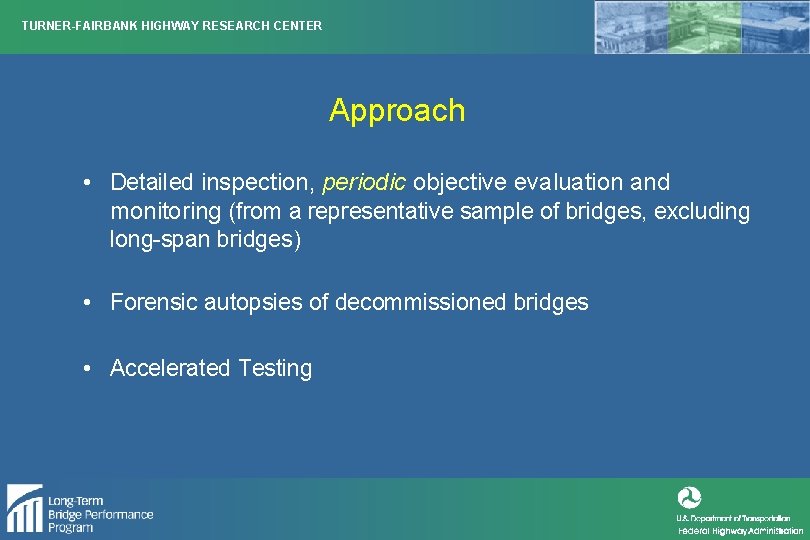 TURNER-FAIRBANK HIGHWAY RESEARCH CENTER

Approach

• Detailed inspection, periodic objective evaluation and monitoring (from a representative sample of bridges, excluding long-span bridges)

• Forensic autopsies of decommissioned bridges

• Accelerated Testing

Long-Term Bridge Performance Program

U.S. Department of Transportation
Federal Highway Administration